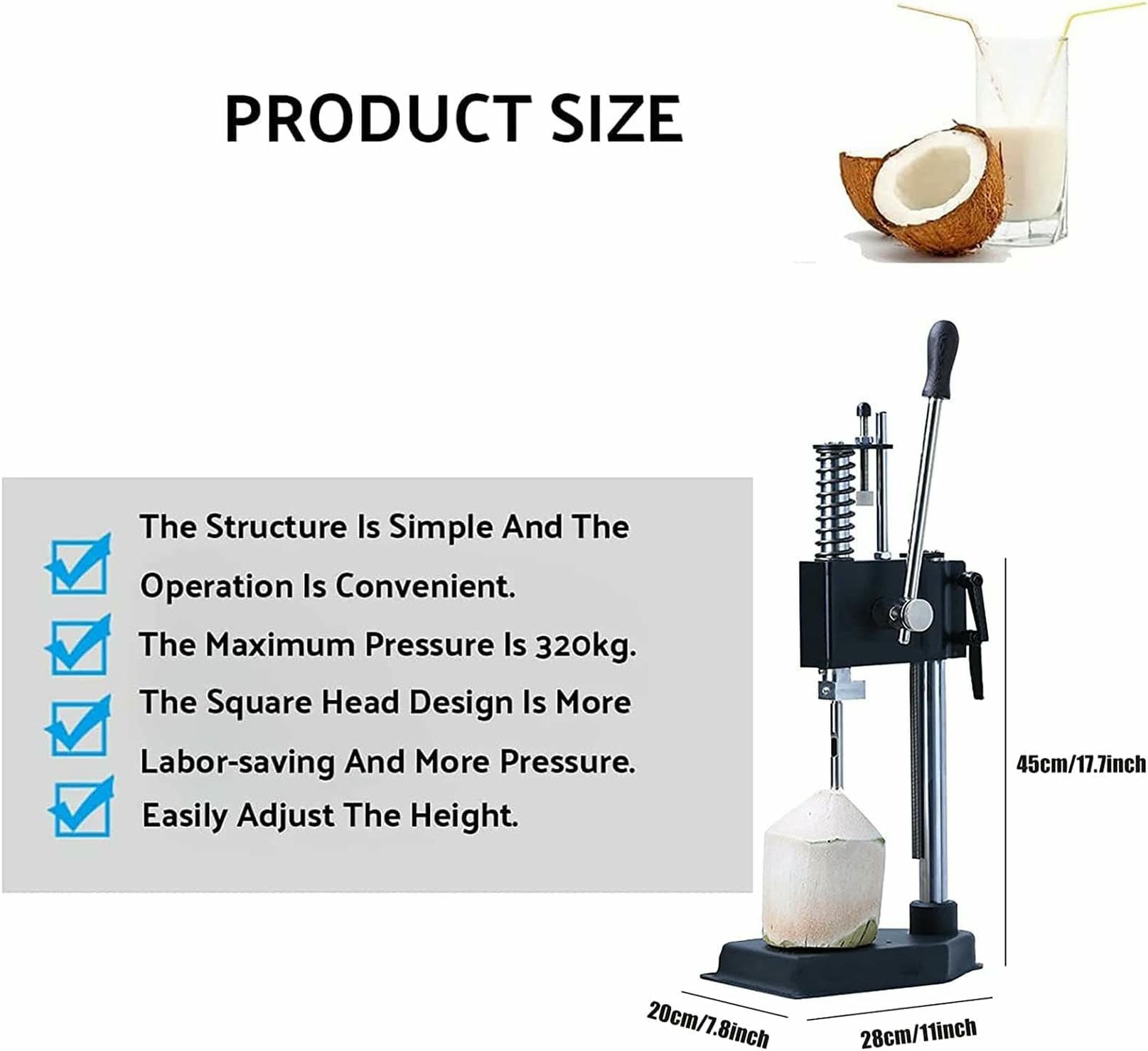 PRODUCT SIZE

The Structure Is Simple And The Operation Is Convenient.

The Maximum Pressure Is 320kg.

The Square Head Design Is More Labor-saving And More Pressure.

Easily Adjust The Height.

45cm/17.7inch

20cm/7.8inch

28cm/11inch